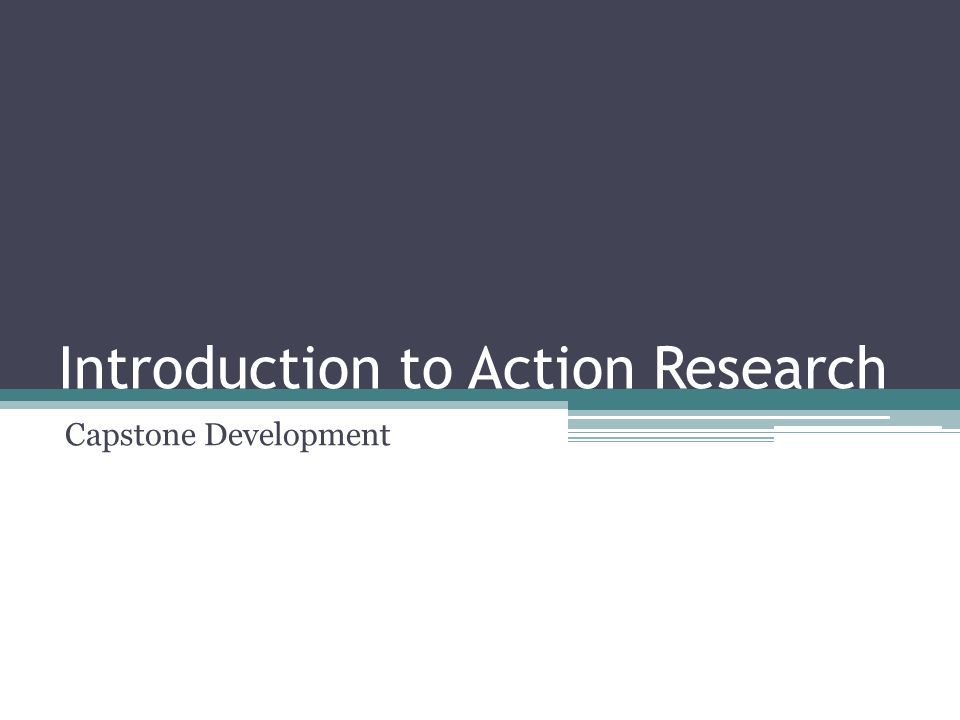 Introduction to Action Research

Capstone Development